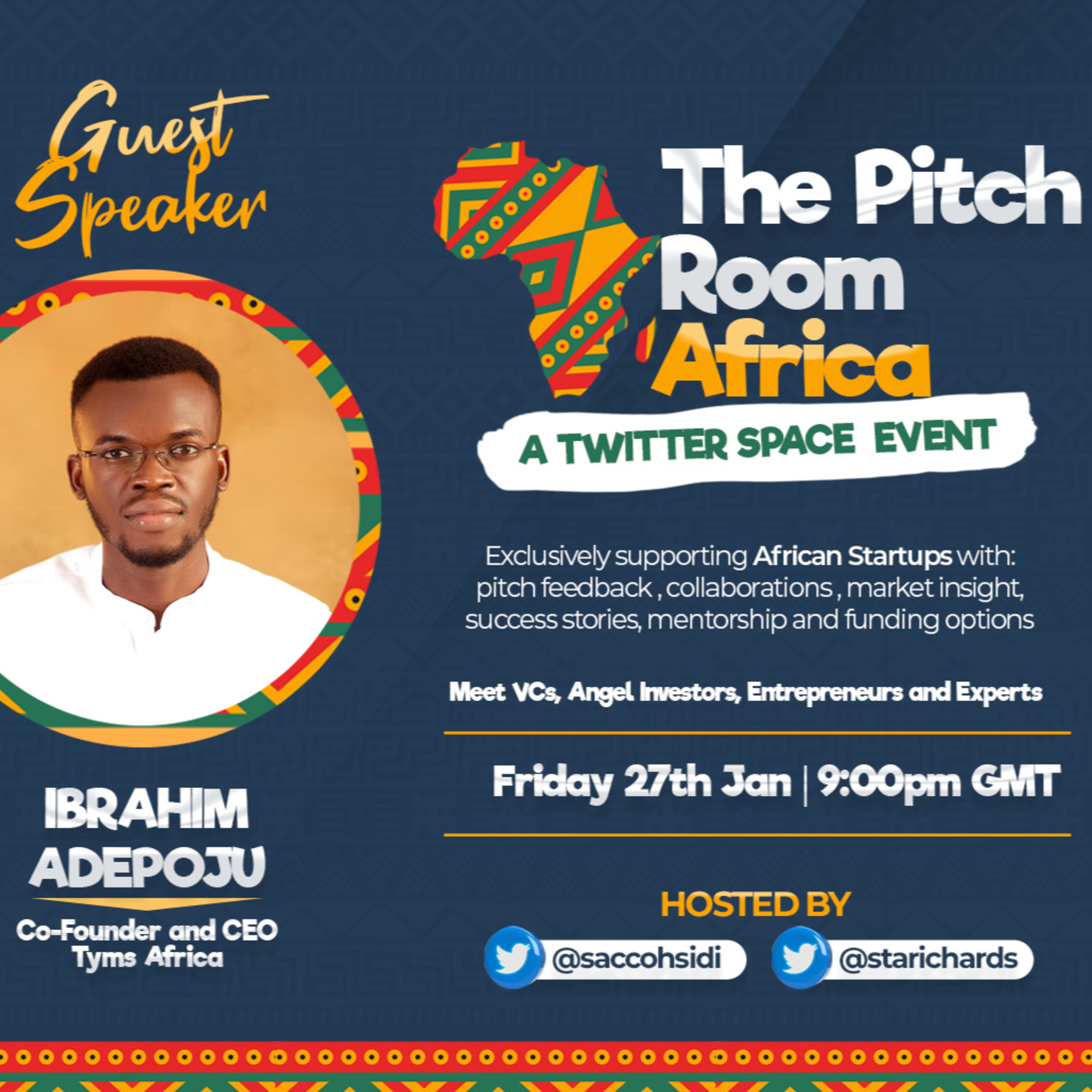 Guest Speaker

IBRAHIM ADEPOJU

Co-Founder and CEO
Tyms Africa

The Pitch Room Africa

A TWITTER SPACE EVENT

Exclusively supporting African Startups with: pitch feedback , collaborations , market insight, success stories, mentorship and funding options

Meet VCs, Angel Investors, Entrepreneurs and Experts

Friday 27th Jan | 9:00pm GMT

HOSTED BY

@saccohsidi

@starichards